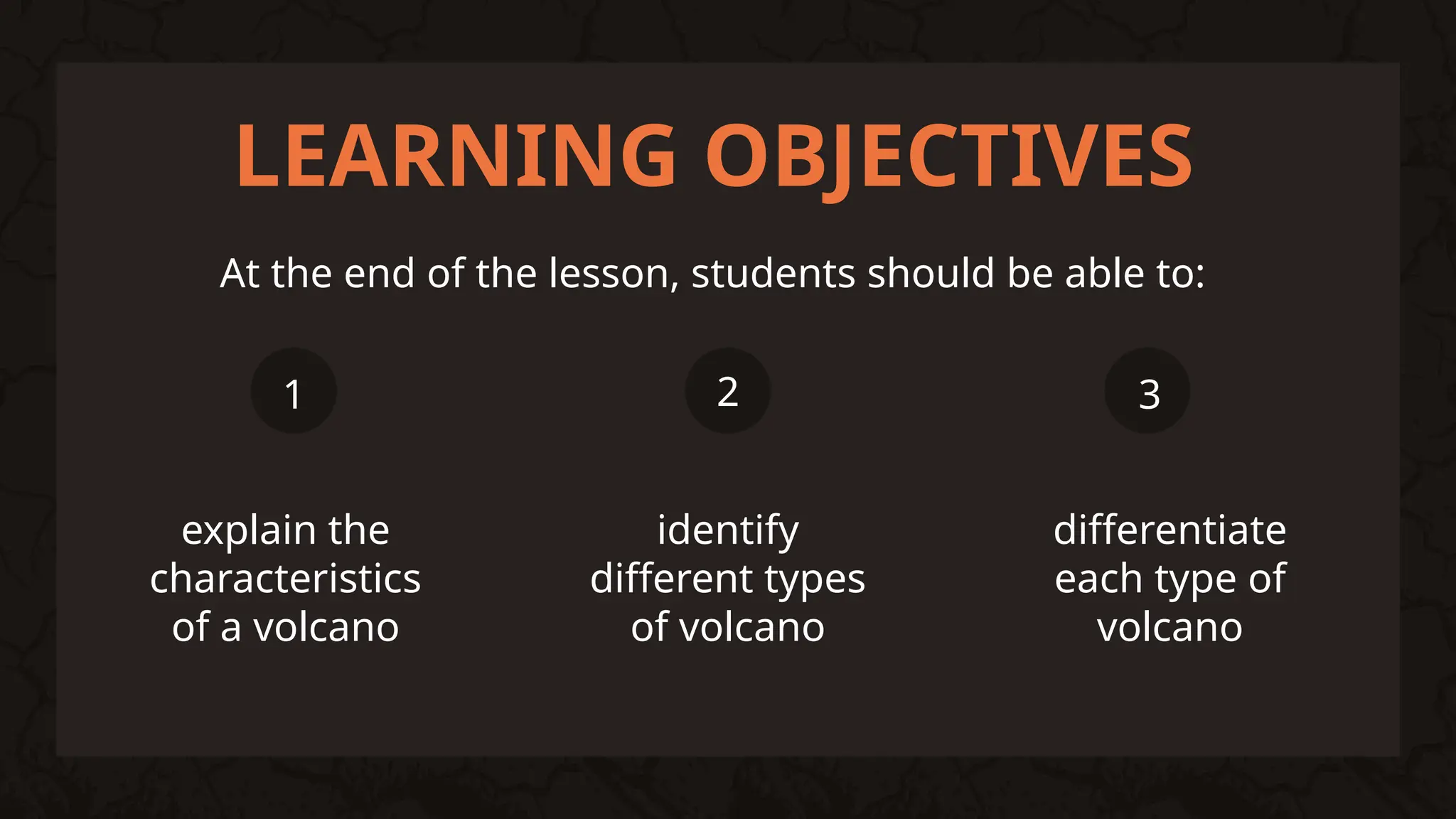 LEARNING OBJECTIVES

At the end of the lesson, students should be able to:

1

explain the characteristics of a volcano

2

identify different types of volcano

3

differentiate each type of volcano